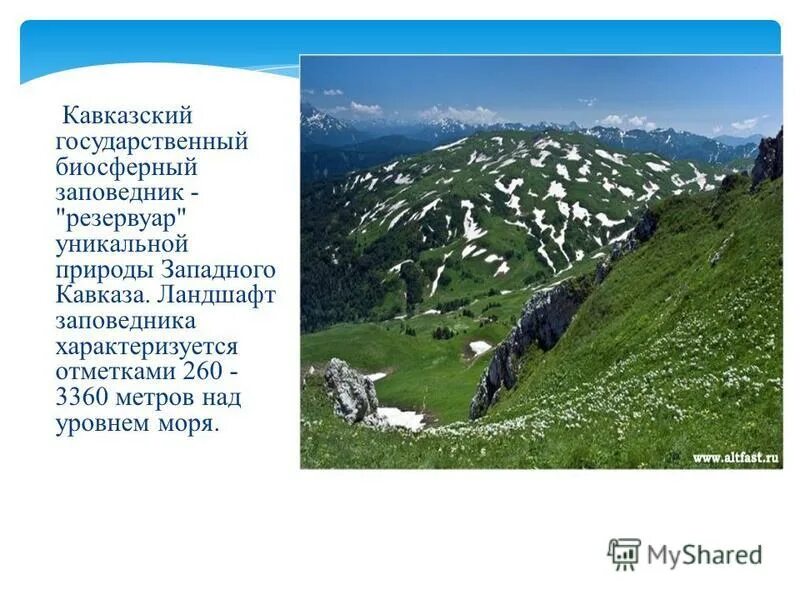 Кавказский государственный биосферный заповедник - "резервуар" уникальной природы Западного Кавказа. Ландшафт заповедника характеризуется отметками 260 - 3360 метров над уровнем моря.

www.altfast.ru

MyShared